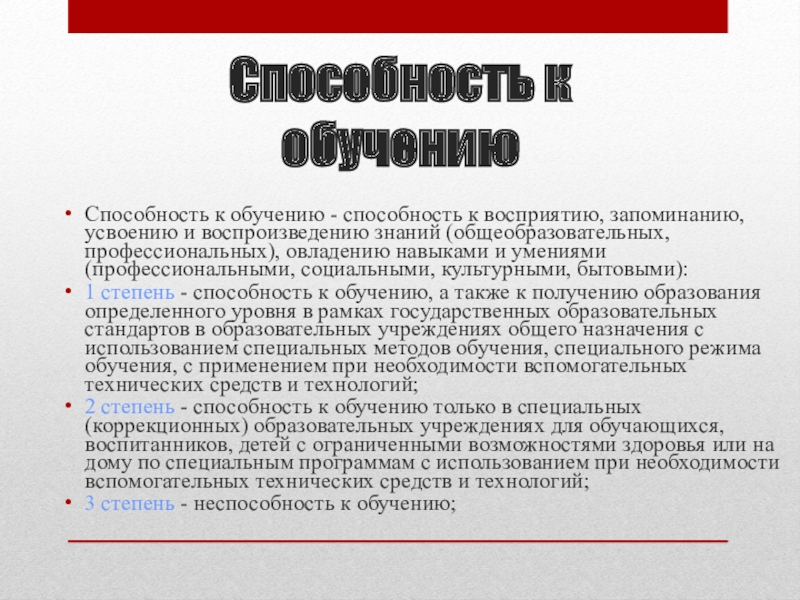 Способность к обучению

• Способность к обучению - способность к восприятию, запоминанию, усвоению и воспроизведению знаний (общеобразовательных, профессиональных), овладению навыками и умениями (профессиональными, социальными, культурными, бытовыми):
• 1 степень - способность к обучению, а также к получению образования определенного уровня в рамках государственных образовательных стандартов в образовательных учреждениях общего назначения с использованием специальных методов обучения, специального режима обучения, с применением при необходимости вспомогательных технических средств и технологий;
• 2 степень - способность к обучению только в специальных (коррекционных) образовательных учреждениях для обучающихся, воспитанников, детей с ограниченными возможностями здоровья или на дому по специальным программам с использованием при необходимости вспомогательных технических средств и технологий;
• 3 степень - неспособность к обучению;